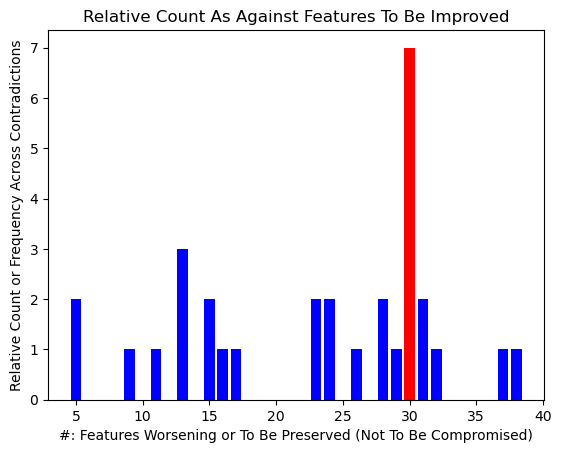 Relative Count As Against Features To Be Improved

Relative Count or Frequency Across Contradictions

7
6
5
4
3
2
1
0

5
10
15
20
25
30
35
40

#: Features Worsening or To Be Preserved (Not To Be Compromised)